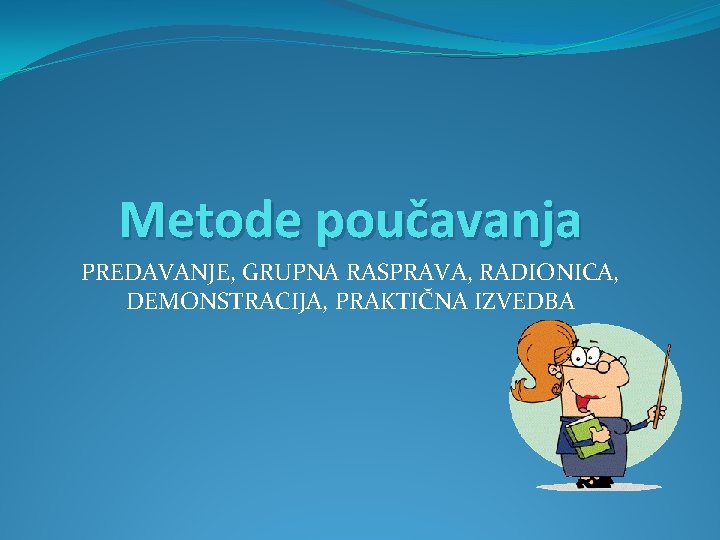 Metode poučavanja

PREDAVANJE, GRUPNA RASPRAVA, RADIONICA, DEMONSTRACIJA, PRAKTIČNA IZVEDBA